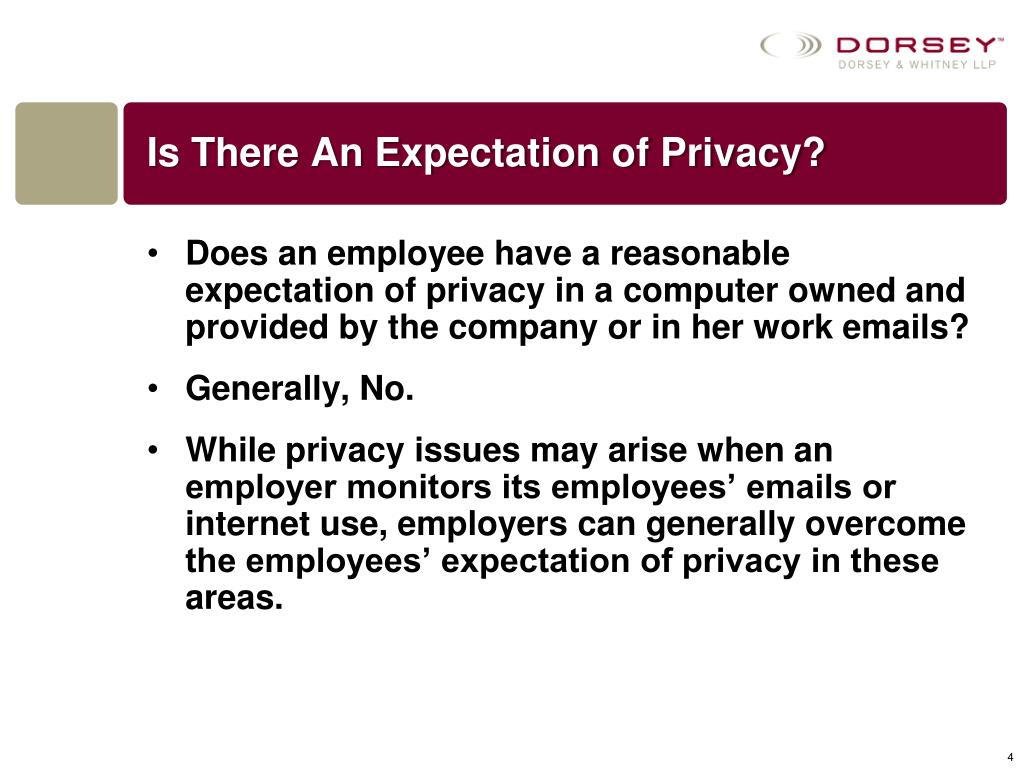 DORSEY™
DORSEY & WHITNEY LLP

Is There An Expectation of Privacy?

• Does an employee have a reasonable expectation of privacy in a computer owned and provided by the company or in her work emails?

• Generally, No.

• While privacy issues may arise when an employer monitors its employees’ emails or internet use, employers can generally overcome the employees’ expectation of privacy in these areas.

4